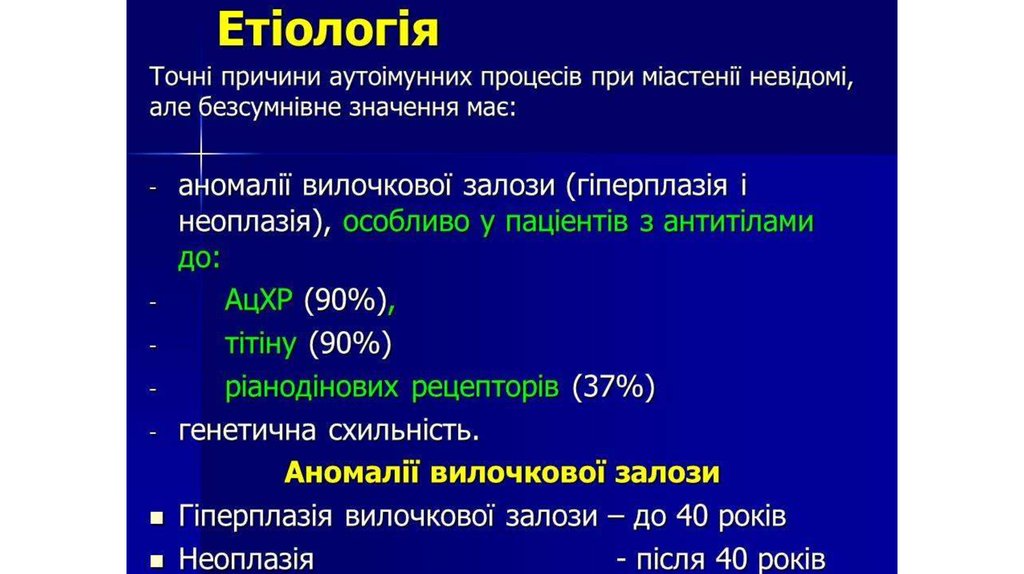 Етіологія

Точні причини аутоімунних процесів при міастенії невідомі, але безсумнівне значення має:

- аномалії вилочкової залози (гіперплазія і неоплазія), особливо у пацієнтів з антитілами до:
- АцХР (90%),
- тітіну (90%)
- ріанодінових рецепторів (37%)
- генетична схильність.

Аномалії вилочкової залози

■ Гіперплазія вилочкової залози – до 40 років
■ Неоплазія - після 40 років